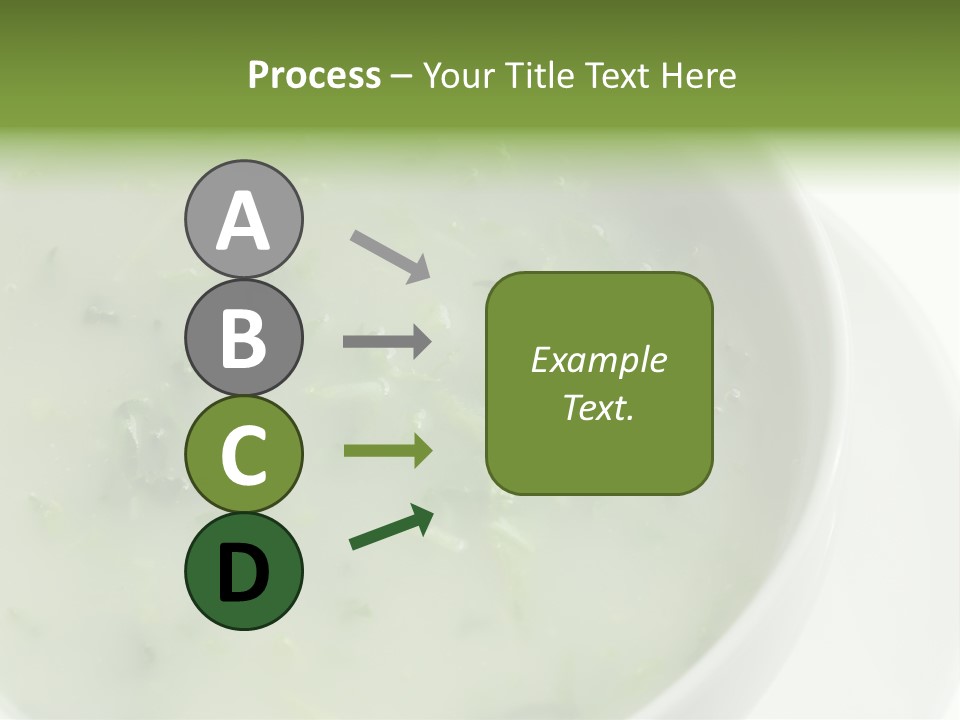 Process – Your Title Text Here

A

B

C

D

Example Text.